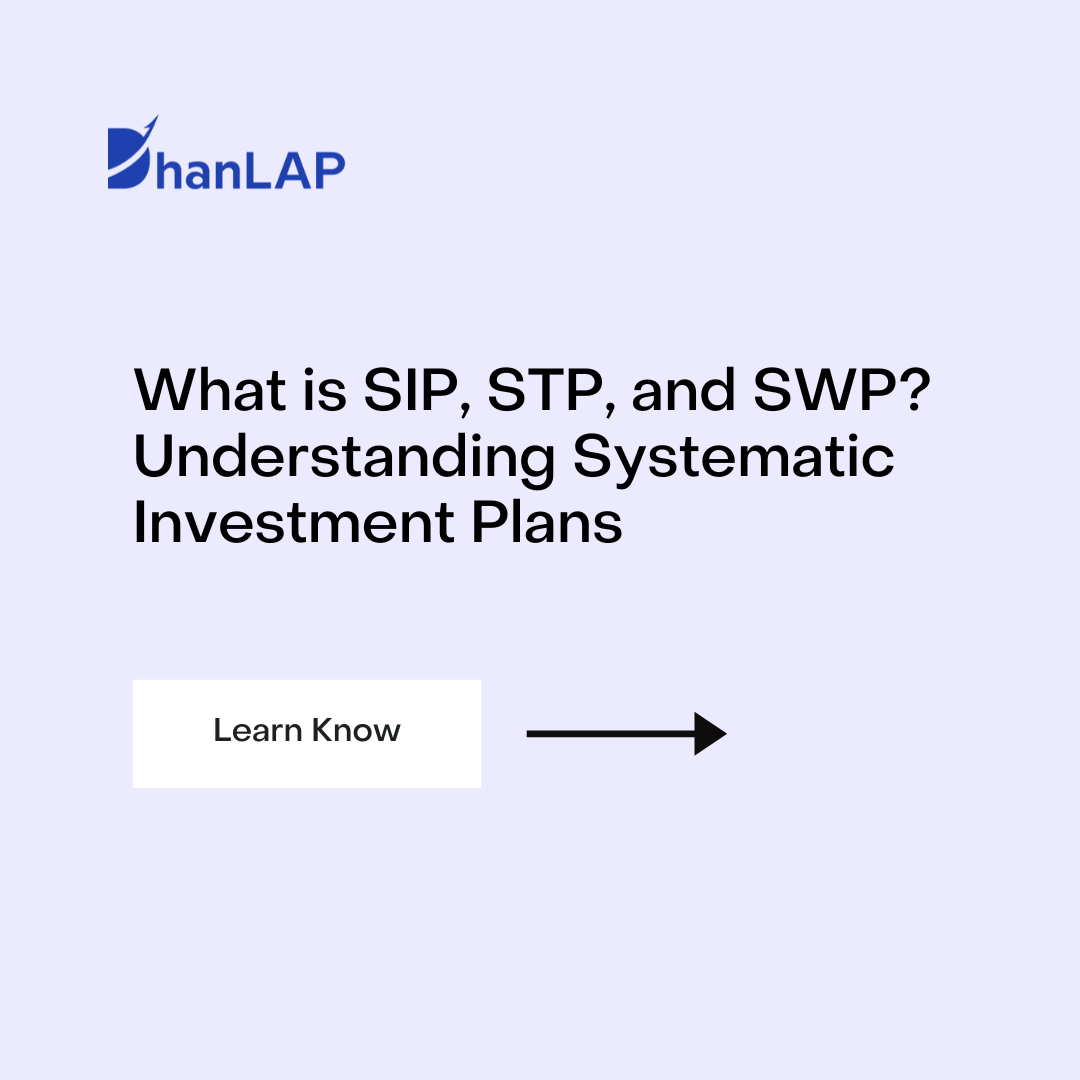 DhanLAP

What is SIP, STP, and SWP? Understanding Systematic Investment Plans

Learn Know